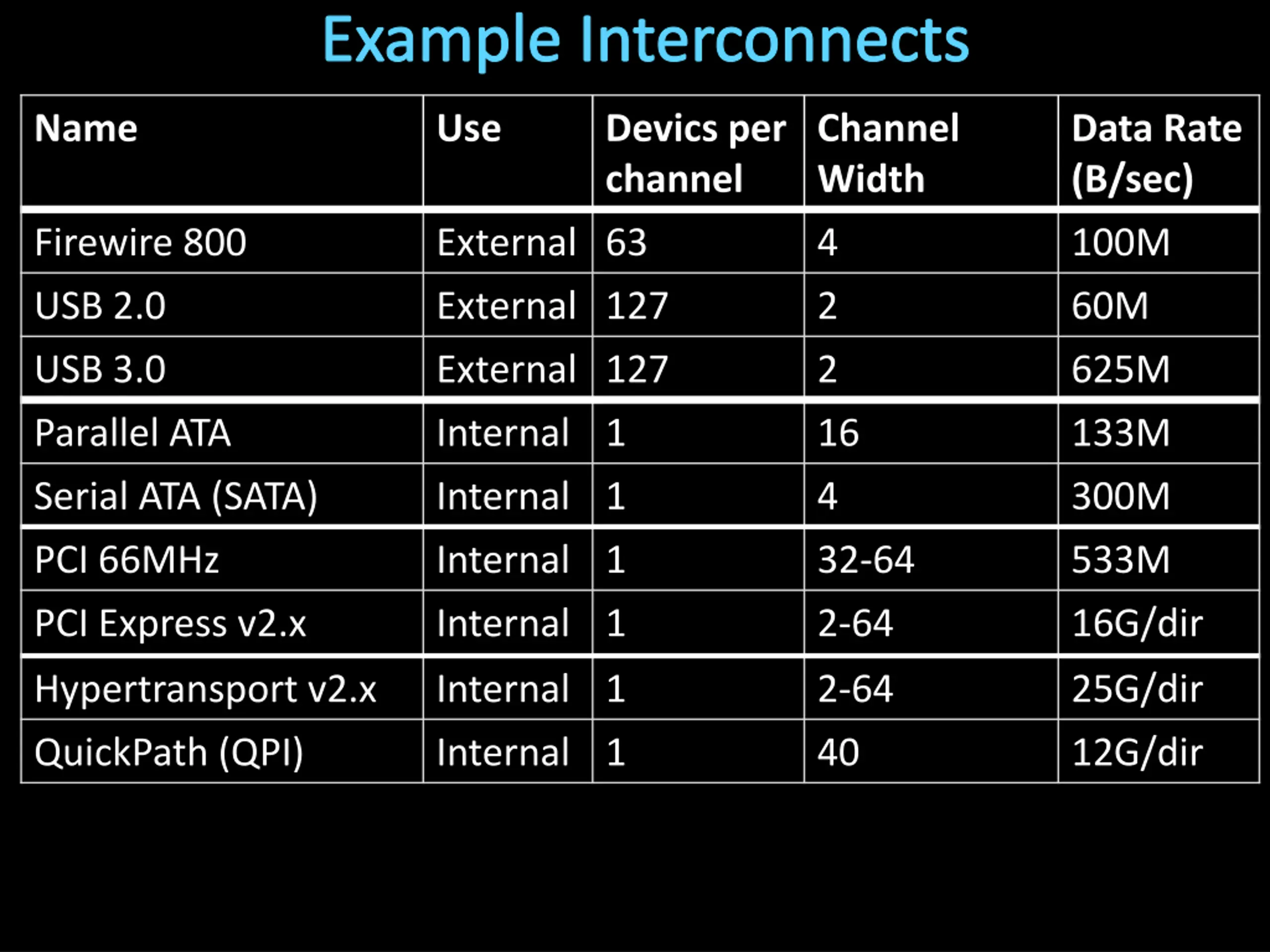 Example Interconnects

| Name | Use | Devics per channel | Channel Width | Data Rate (B/sec) |
|---|---|---|---|---|
| Firewire 800 | External | 63 | 4 | 100M |
| USB 2.0 | External | 127 | 2 | 60M |
| USB 3.0 | External | 127 | 2 | 625M |
| Parallel ATA | Internal | 1 | 16 | 133M |
| Serial ATA (SATA) | Internal | 1 | 4 | 300M |
| PCI 66MHz | Internal | 1 | 32-64 | 533M |
| PCI Express v2.x | Internal | 1 | 2-64 | 16G/dir |
| Hypertransport v2.x | Internal | 1 | 2-64 | 25G/dir |
| QuickPath (QPI) | Internal | 1 | 40 | 12G/dir |